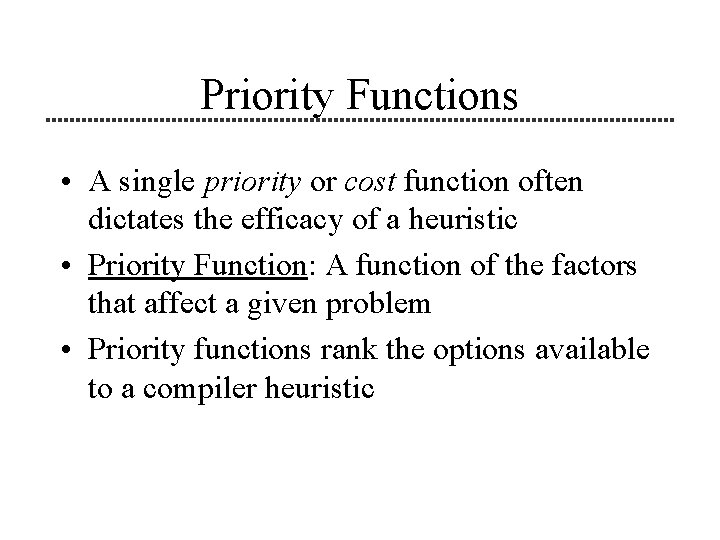 Priority Functions

• A single priority or cost function often dictates the efficacy of a heuristic

• Priority Function: A function of the factors that affect a given problem

• Priority functions rank the options available to a compiler heuristic